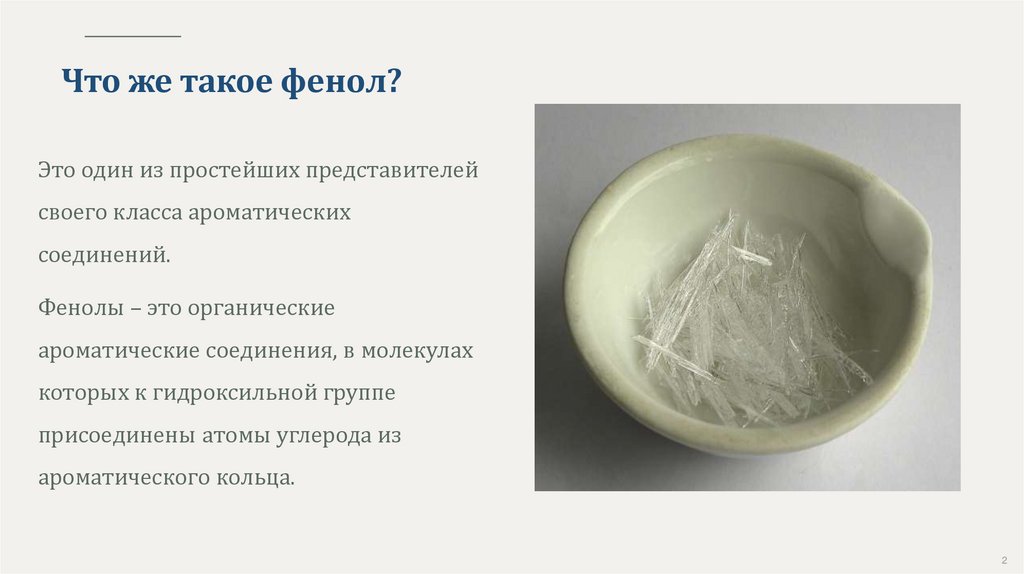 Что же такое фенол?

Это один из простейших представителей своего класса ароматических соединений.

Фенолы – это органические ароматические соединения, в молекулах которых к гидроксильной группе присоединены атомы углерода из ароматического кольца.

2